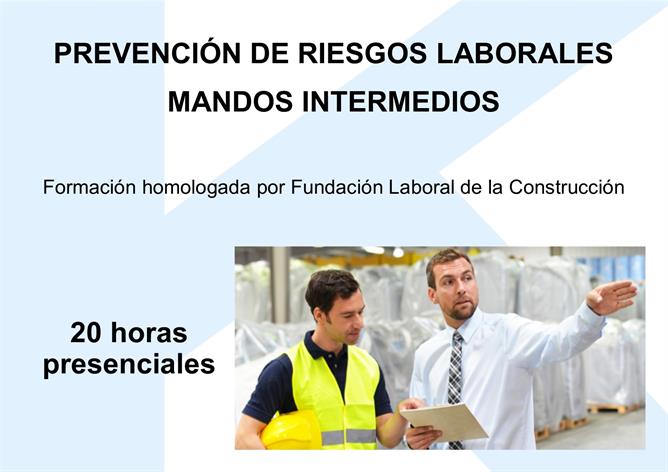 PREVENCIÓN DE RIESGOS LABORALES
MANDOS INTERMEDIOS

Formación homologada por Fundación Laboral de la Construcción

20 horas presenciales